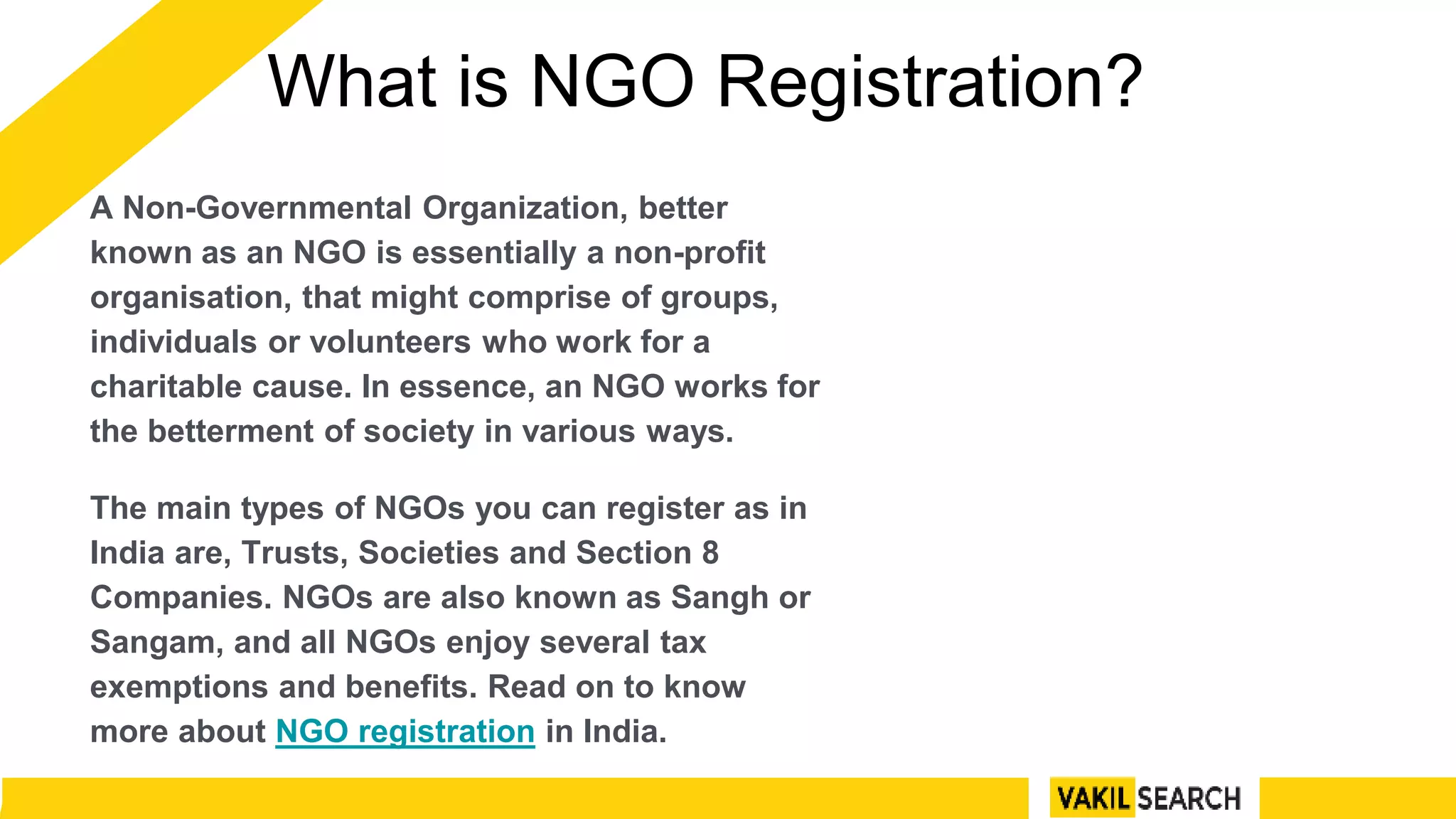 What is NGO Registration?

A Non-Governmental Organization, better known as an NGO is essentially a non-profit organisation, that might comprise of groups, individuals or volunteers who work for a charitable cause. In essence, an NGO works for the betterment of society in various ways.

The main types of NGOs you can register as in India are, Trusts, Societies and Section 8 Companies. NGOs are also known as Sangh or Sangam, and all NGOs enjoy several tax exemptions and benefits. Read on to know more about NGO registration in India.

VAKIL SEARCH